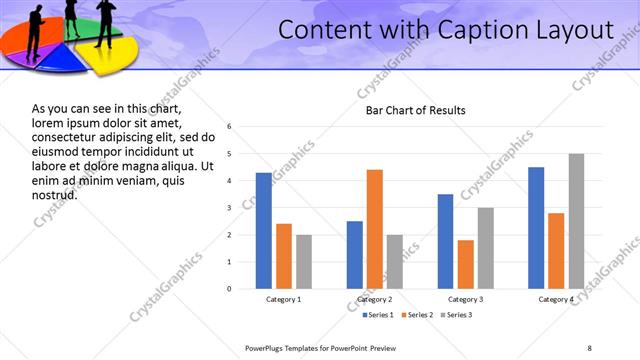 Content with Caption Layout

As you can see in this chart, lorem ipsum dolor sit amet, consectetur adipiscing elit, sed do eiusmod tempor incididunt ut labore et dolore magna aliqua. Ut enim ad minim veniam, quis nostrud.

Bar Chart of Results

6
5
4
3
2
1
0

Category 1
Category 2
Category 3
Category 4

Series 1 Series 2 Series 3

CrystalGraphics

PowerPlugs Templates for PowerPoint Preview

8